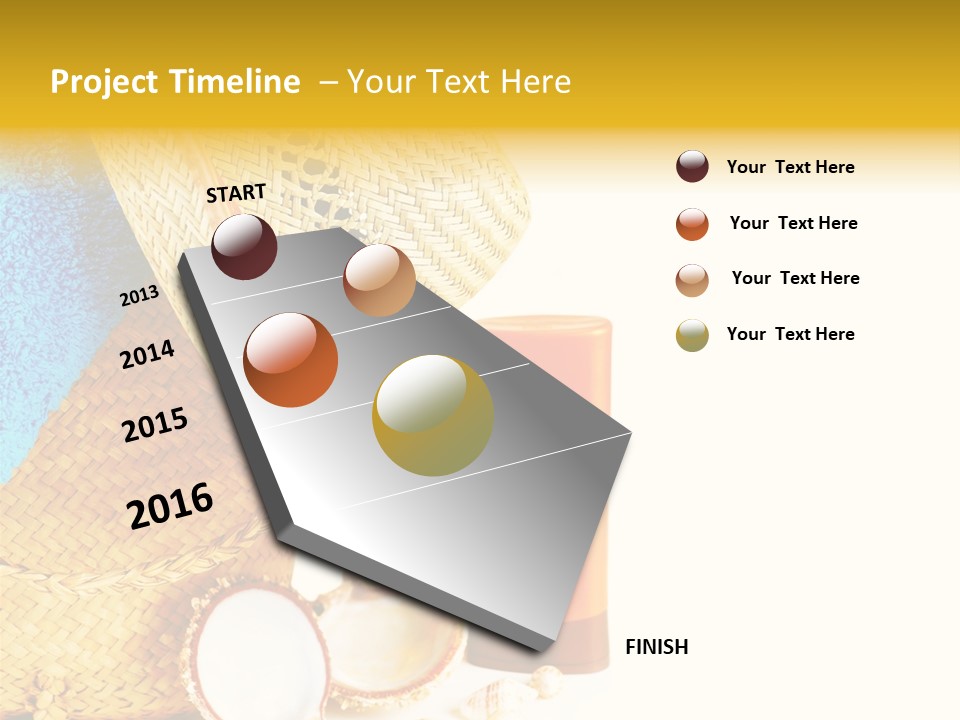 Project Timeline – Your Text Here

START

2013

2014

2015

2016

FINISH

Your Text Here

Your Text Here

Your Text Here

Your Text Here